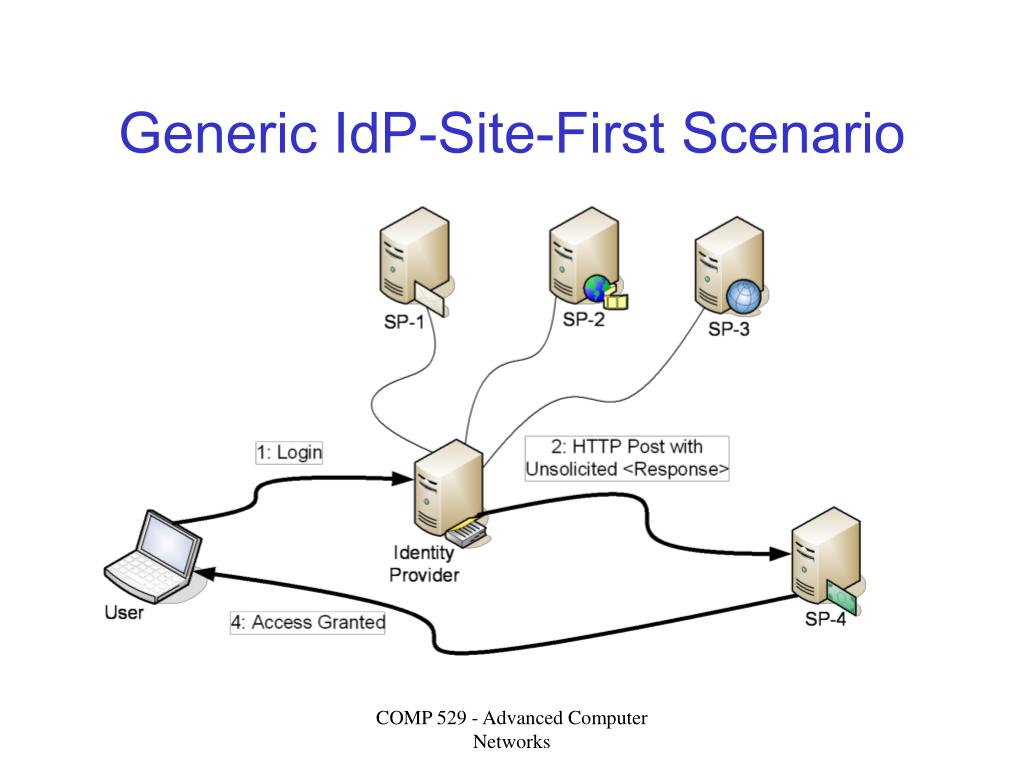 Generic IdP-Site-First Scenario

SP-1

SP-2

SP-3

1: Login

2: HTTP Post with Unsolicited <Response>

Identity Provider

User

4: Access Granted

SP-4

COMP 529 - Advanced Computer Networks